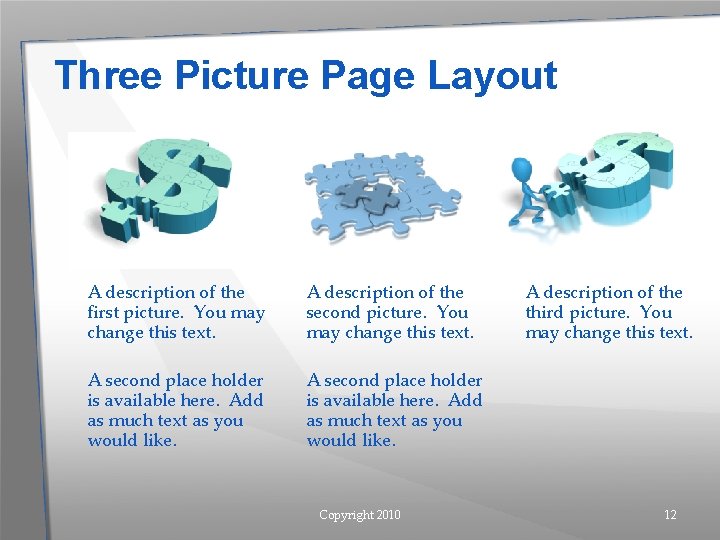 Three Picture Page Layout

A description of the first picture. You may change this text.

A second place holder is available here. Add as much text as you would like.

A description of the second picture. You may change this text.

A second place holder is available here. Add as much text as you would like.

A description of the third picture. You may change this text.

Copyright 2010

12